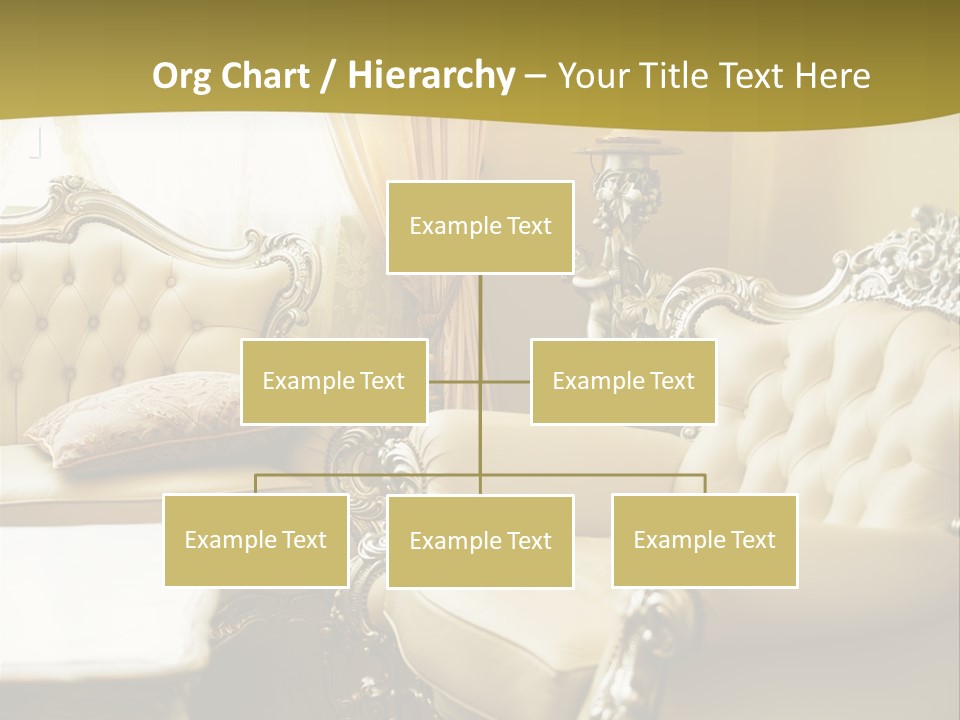 Org Chart / Hierarchy – Your Title Text Here

Example Text

Example Text

Example Text

Example Text

Example Text

Example Text